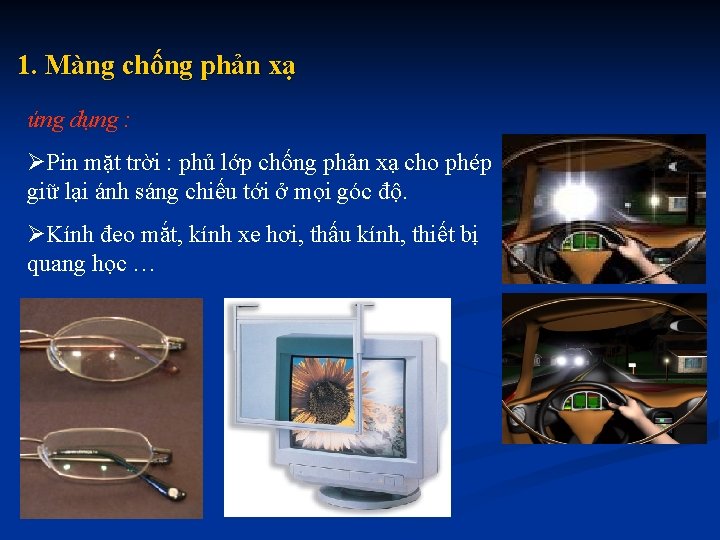 1. Màng chống phản xạ

ứng dụng :

➢Pin mặt trời : phủ lớp chống phản xạ cho phép giữ lại ánh sáng chiếu tới ở mọi góc độ.

➢Kính đeo mắt, kính xe hơi, thấu kính, thiết bị quang học …